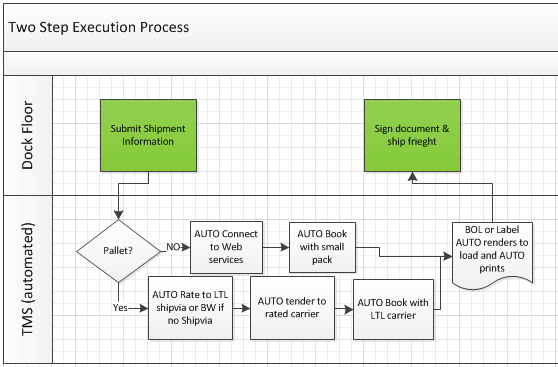 Two Step Execution Process

Dock Floor

Submit Shipment Information

Sign document & ship frieght

TMS (automated)

Pallet?

NO

AUTO Connect to Web services

AUTO Book with small pack

BOL or Label AUTO renders to load and AUTO prints

Yes

AUTO Rate to LTL shipvia or BW if no Shipvia

AUTO tender to rated carrier

AUTO Book with LTL carrier